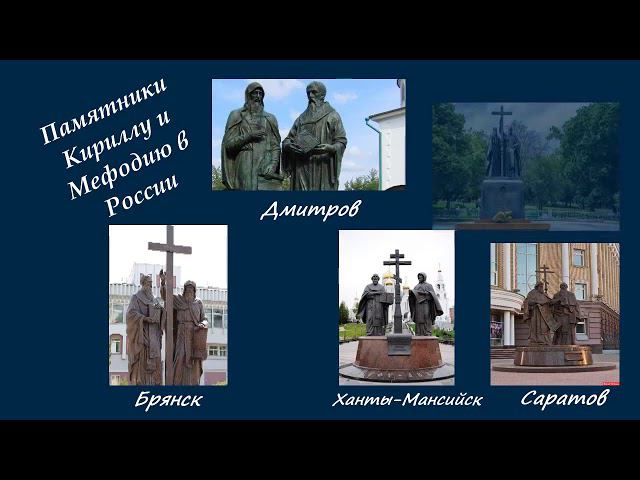 Памятники Кириллу и Мефодию в России

Дмитров

Брянск

Ханты-Мансийск

Саратов